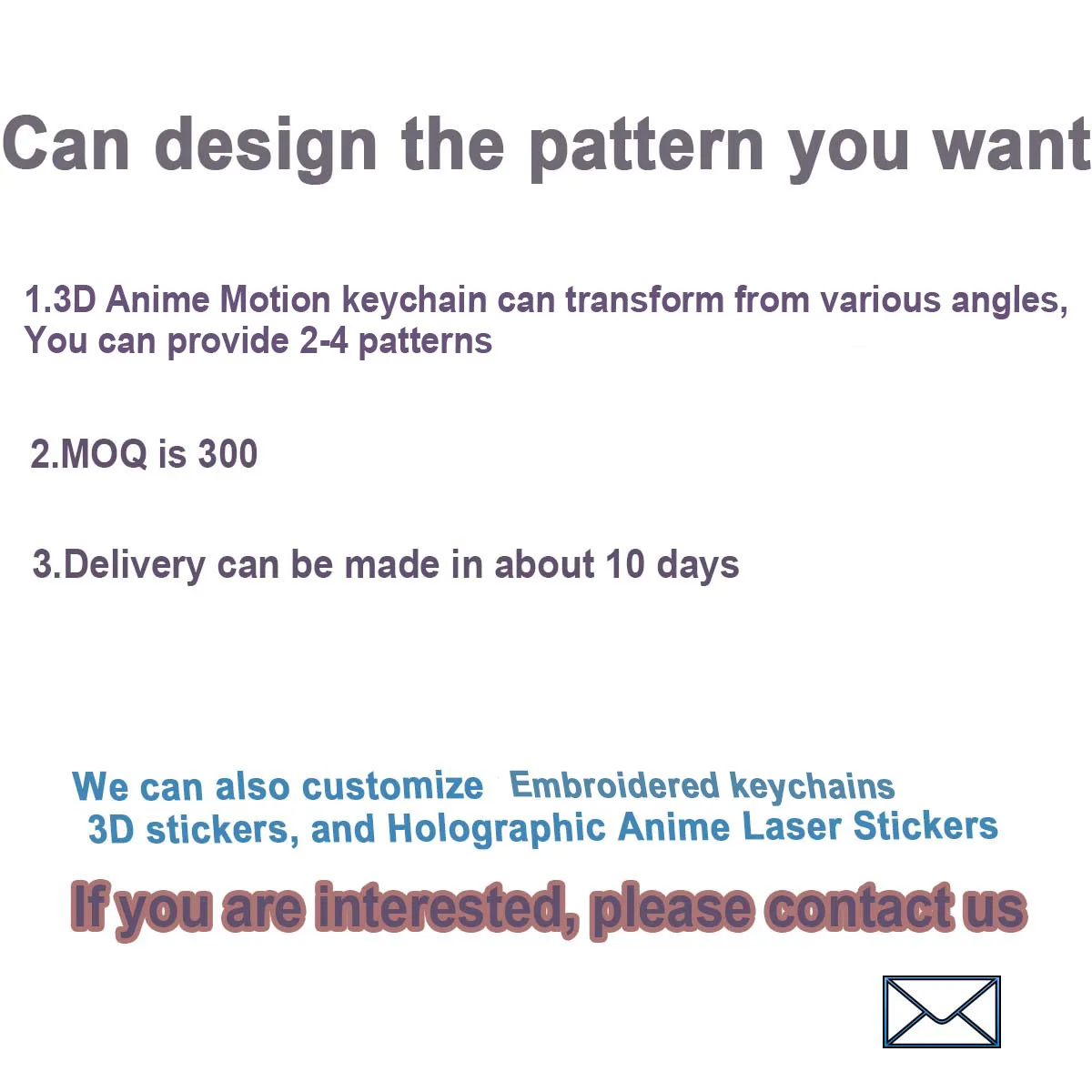 Can design the pattern you want

1.3D Anime Motion keychain can transform from various angles, You can provide 2-4 patterns

2.MOQ is 300

3.Delivery can be made in about 10 days

We can also customize Embroidered keychains 3D stickers, and Holographic Anime Laser Stickers

If you are interested, please contact us